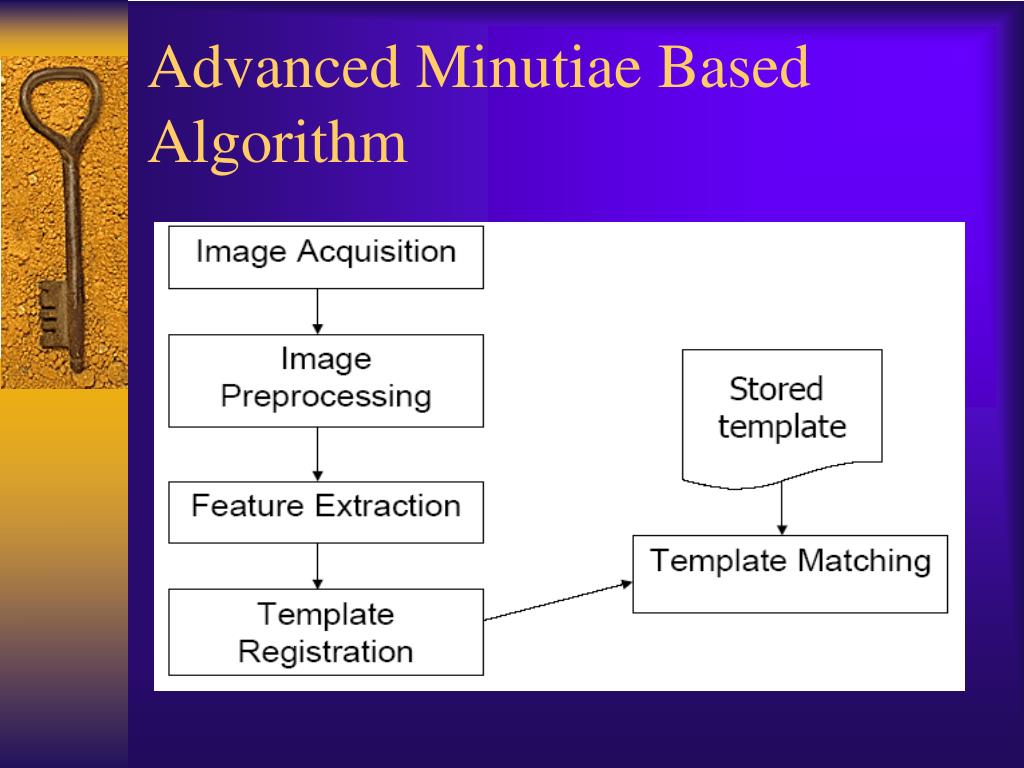 Advanced Minutiae Based Algorithm

Image Acquisition

Image Preprocessing

Feature Extraction

Template Registration

Stored template

Template Matching